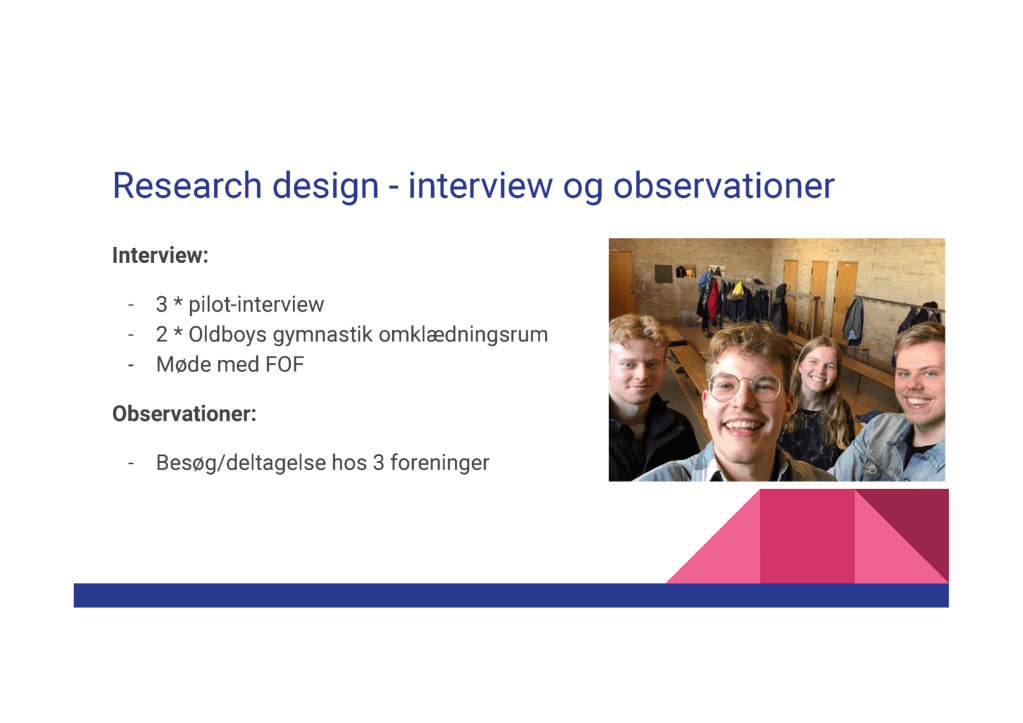 Research design - interview og observationer

Interview:

- 3 * pilot-interview
- 2 * Oldboys gymnastik omklædningsrum
- Møde med FOF

Observationer:

- Besøg/deltagelse hos 3 foreninger